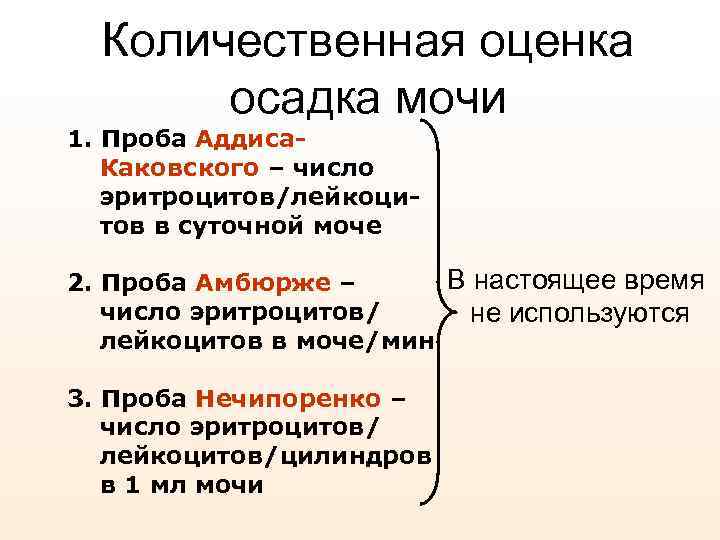 Количественная оценка осадка мочи

1. Проба Аддиса-Каковского – число эритроцитов/лейкоцитов в суточной моче

2. Проба Амбюрже – число эритроцитов/ лейкоцитов в моче/мин

3. Проба Нечипоренко – число эритроцитов/ лейкоцитов/цилиндров в 1 мл мочи

В настоящее время не используются